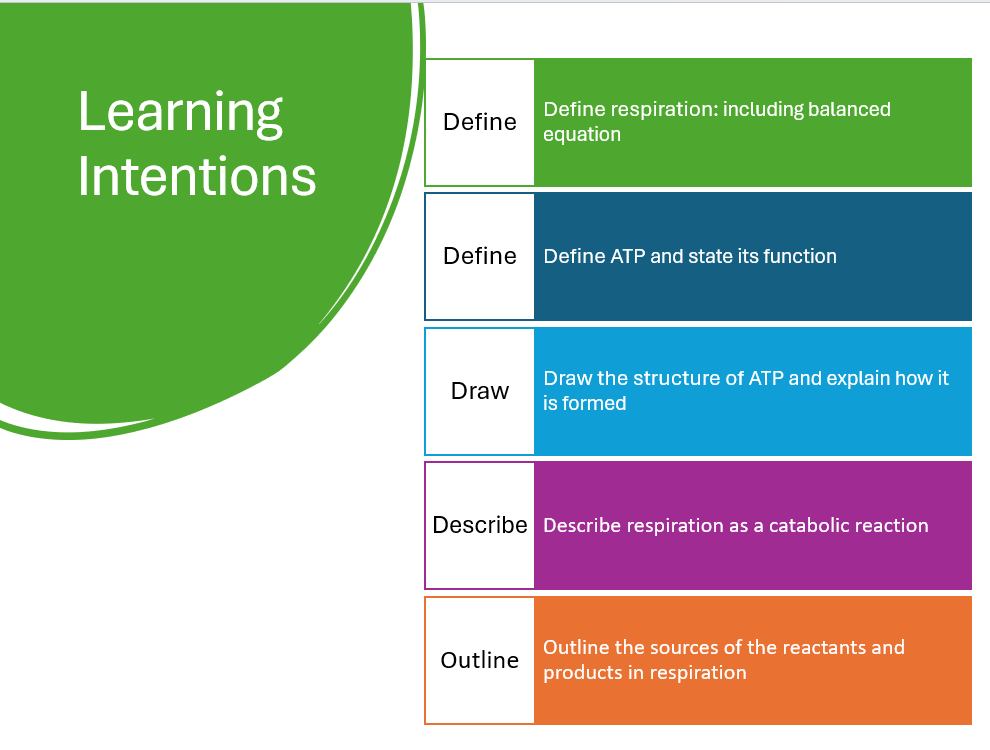 Learning Intentions

Define
Define respiration: including balanced equation

Define
Define ATP and state its function

Draw
Draw the structure of ATP and explain how it is formed

Describe
Describe respiration as a catabolic reaction

Outline
Outline the sources of the reactants and products in respiration